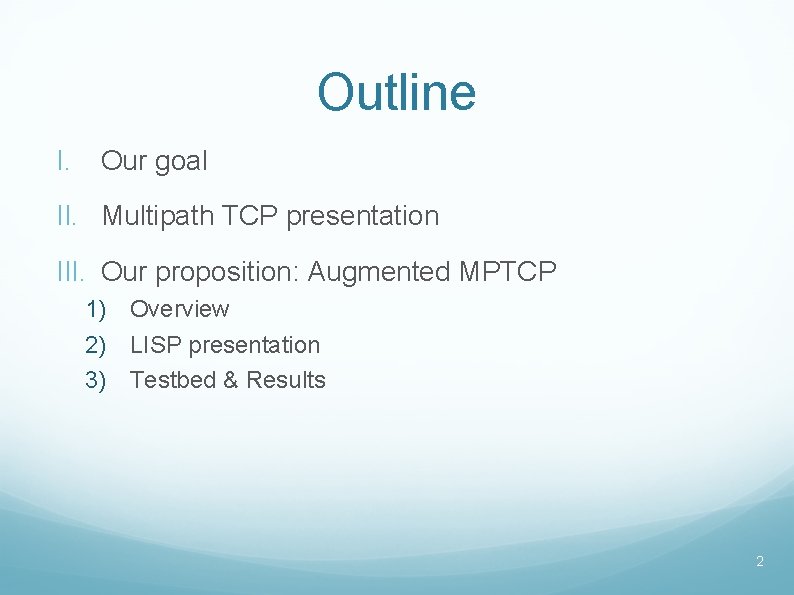 Outline

I. Our goal

II. Multipath TCP presentation

III. Our proposition: Augmented MPTCP

1) Overview

2) LISP presentation

3) Testbed & Results

2